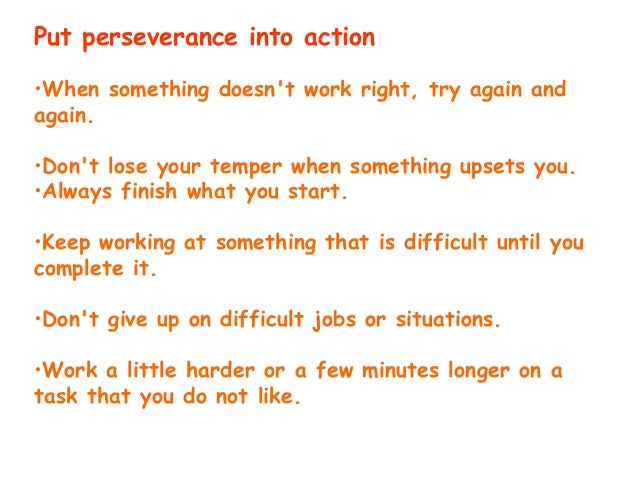 Put perseverance into action

•When something doesn't work right, try again and again.

•Don't lose your temper when something upsets you.
•Always finish what you start.

•Keep working at something that is difficult until you complete it.

•Don't give up on difficult jobs or situations.

•Work a little harder or a few minutes longer on a task that you do not like.